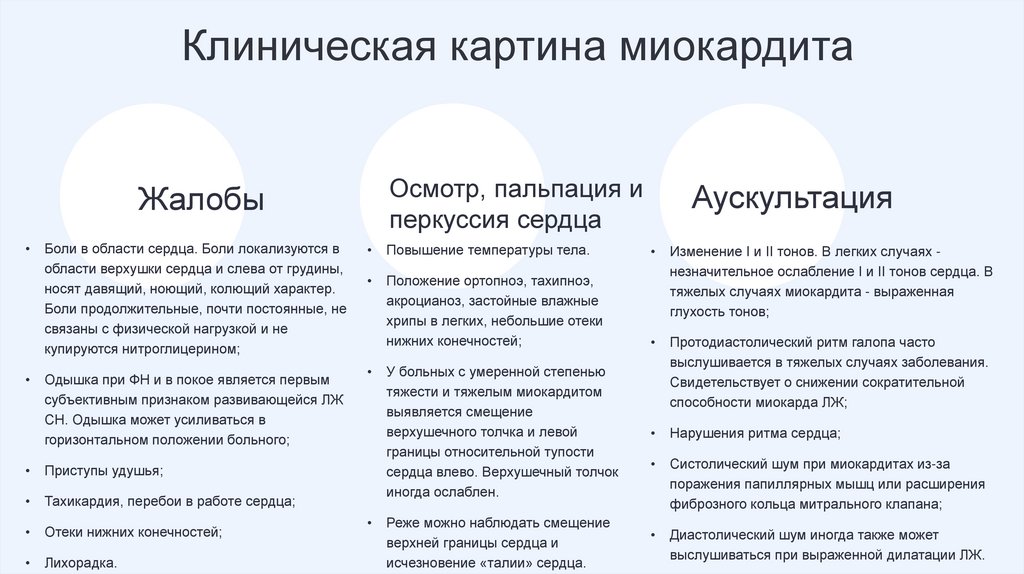 Клиническая картина миокардита

Жалобы

• Боли в области сердца. Боли локализуются в области верхушки сердца и слева от грудины, носят давящий, ноющий, колющий характер. Боли продолжительные, почти постоянные, не связаны с физической нагрузкой и не купируются нитроглицерином;

• Одышка при ФН и в покое является первым субъективным признаком развивающейся ЛЖ СН. Одышка может усиливаться в горизонтальном положении больного;

• Приступы удушья;

• Тахикардия, перебои в работе сердца;

• Отеки нижних конечностей;

• Лихорадка.

Осмотр, пальпация и перкуссия сердца

• Повышение температуры тела.

• Положение ортопноэ, тахипноэ, акроцианоз, застойные влажные хрипы в легких, небольшие отеки нижних конечностей;

• У больных с умеренной степенью тяжести и тяжелым миокардитом выявляется смещение верхушечного толчка и левой границы относительной тупости сердца влево. Верхушечный толчок иногда ослаблен.

• Реже можно наблюдать смещение верхней границы сердца и исчезновение «талии» сердца.

Аускультация

• Изменение I и II тонов. В легких случаях - незначительное ослабление I и II тонов сердца. В тяжелых случаях миокардита - выраженная глухость тонов;

• Протодиастолический ритм галопа часто выслушивается в тяжелых случаях заболевания. Свидетельствует о снижении сократительной способности миокарда ЛЖ;

• Нарушения ритма сердца;

• Систолический шум при миокардитах из-за поражения папиллярных мышц или расширения фиброзного кольца митрального клапана;

• Диастолический шум иногда также может выслушиваться при выраженной дилатации ЛЖ.